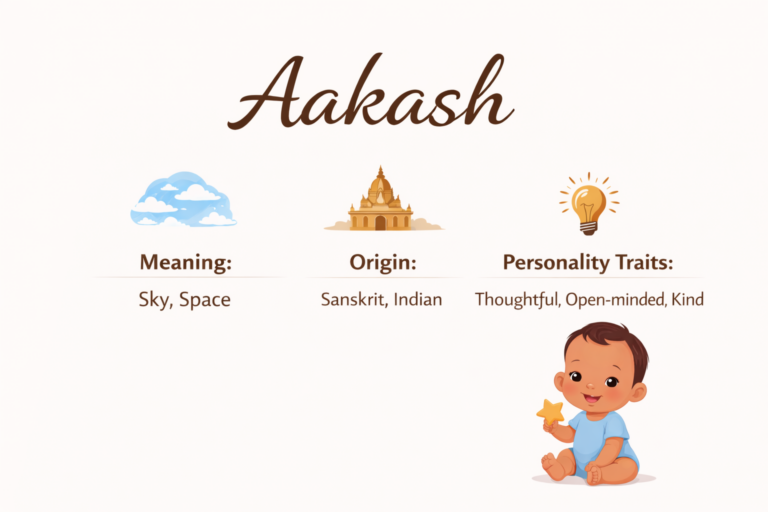 Aakash

Meaning:
Sky, Space

Origin:
Sanskrit, Indian

Personality Traits:
Thoughtful, Open-minded, Kind